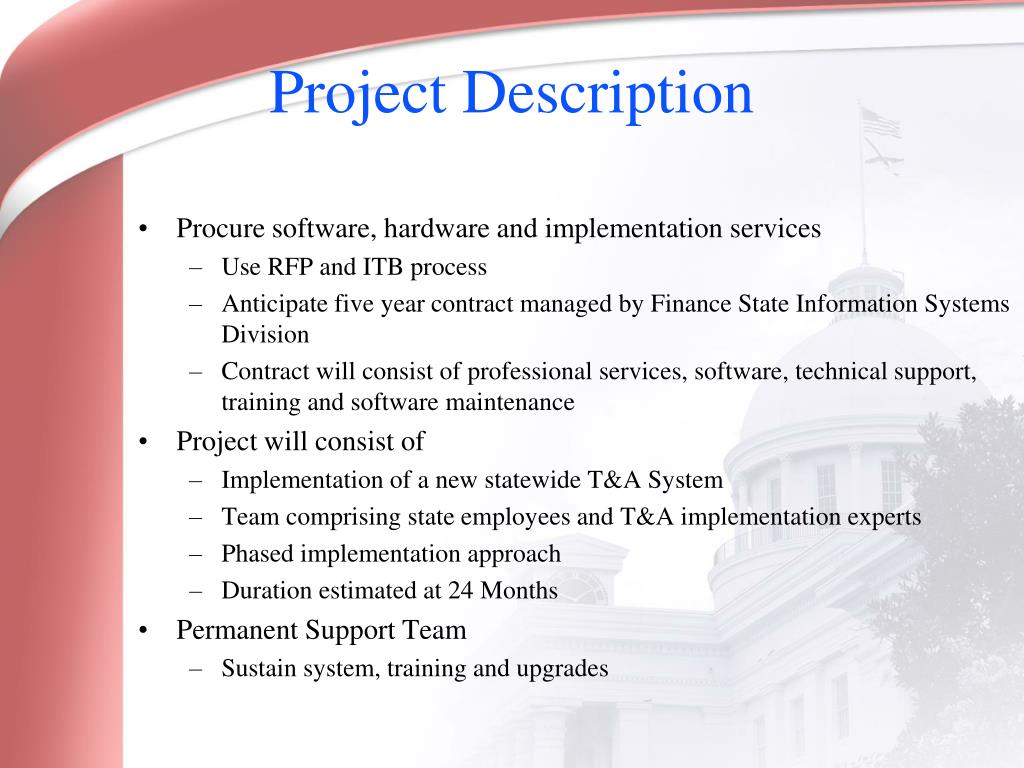 Project Description

• Procure software, hardware and implementation services
  – Use RFP and ITB process
  – Anticipate five year contract managed by Finance State Information Systems Division
  – Contract will consist of professional services, software, technical support, training and software maintenance
• Project will consist of
  – Implementation of a new statewide T&A System
  – Team comprising state employees and T&A implementation experts
  – Phased implementation approach
  – Duration estimated at 24 Months
• Permanent Support Team
  – Sustain system, training and upgrades